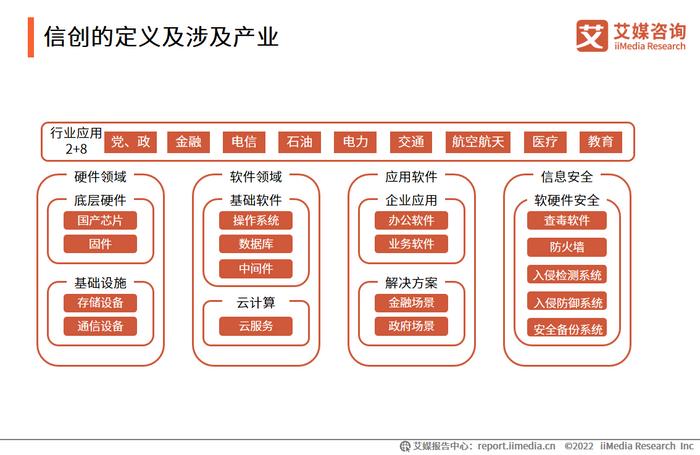 信创的定义及涉及产业

艾 艾媒咨询 iiMedia Research

行业应用 2+8
党、政
金融
电信
石油
电力
交通
航空航天
医疗
教育

硬件领域
底层硬件
国产芯片
固件
基础设施
存储设备
通信设备

软件领域
基础软件
操作系统
数据库
中间件
云计算
云服务

应用软件
企业应用
办公软件
业务软件
解决方案
金融场景
政府场景

信息安全
软硬件安全
查毒软件
防火墙
入侵检测系统
入侵防御系统
安全备份系统

艾媒报告中心：report.iimedia.cn ©2022 iiMedia Research Inc